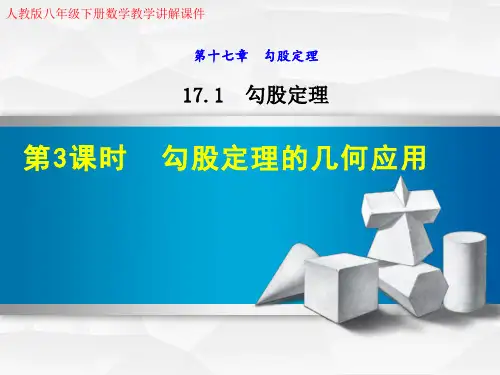 人教版八年级下册数学教学讲解课件

第十七章　勾股定理

17.1　勾股定理

第3课时　勾股定理的几何应用